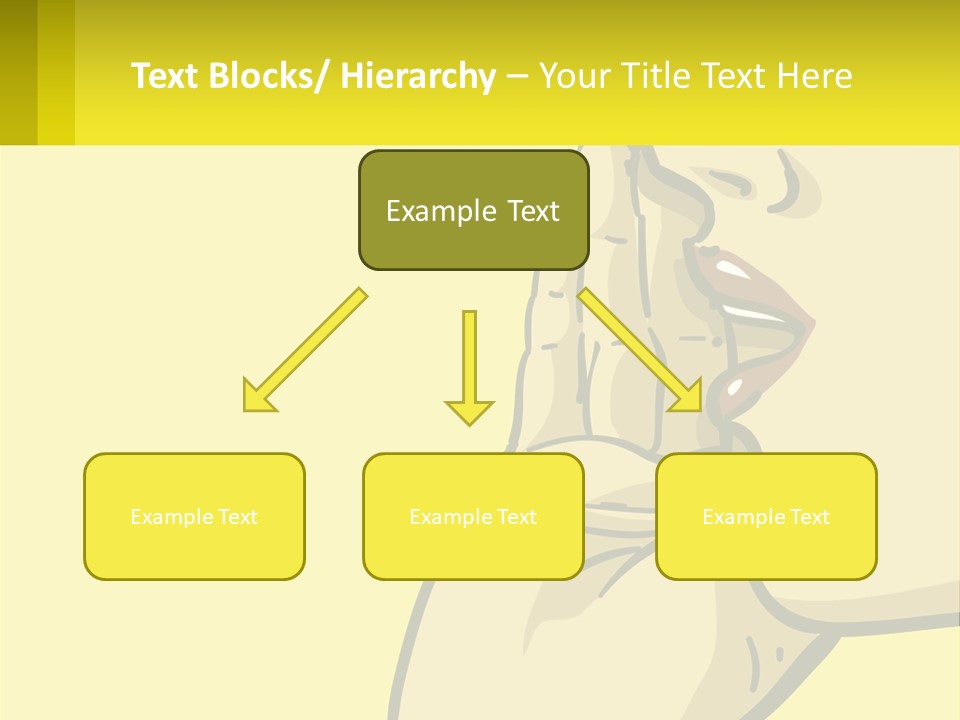 Text Blocks/ Hierarchy – Your Title Text Here

Example Text

Example Text

Example Text

Example Text